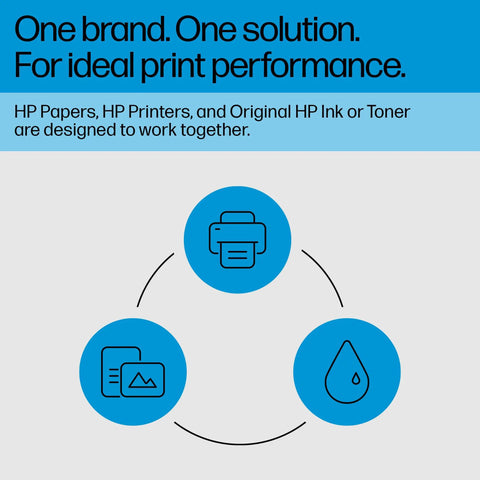 One brand. One solution.
For ideal print performance.

HP Papers, HP Printers, and Original HP Ink or Toner are designed to work together.